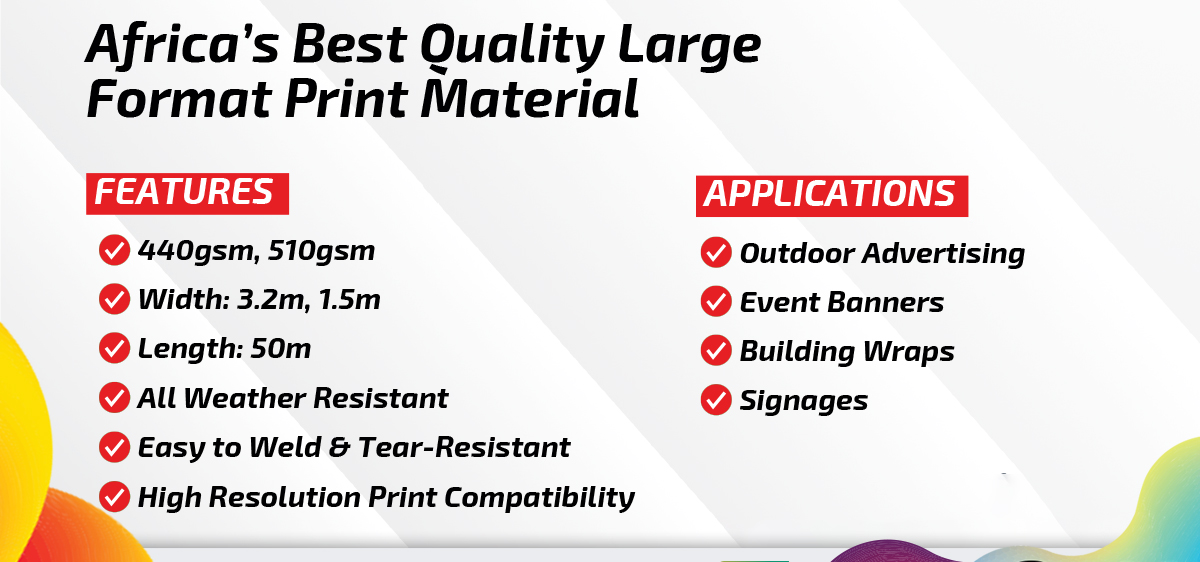 Africa's Best Quality Large Format Print Material

FEATURES

440gsm, 510gsm

Width: 3.2m, 1.5m

Length: 50m

All Weather Resistant

Easy to Weld & Tear-Resistant

High Resolution Print Compatibility

APPLICATIONS

Outdoor Advertising

Event Banners

Building Wraps

Signages